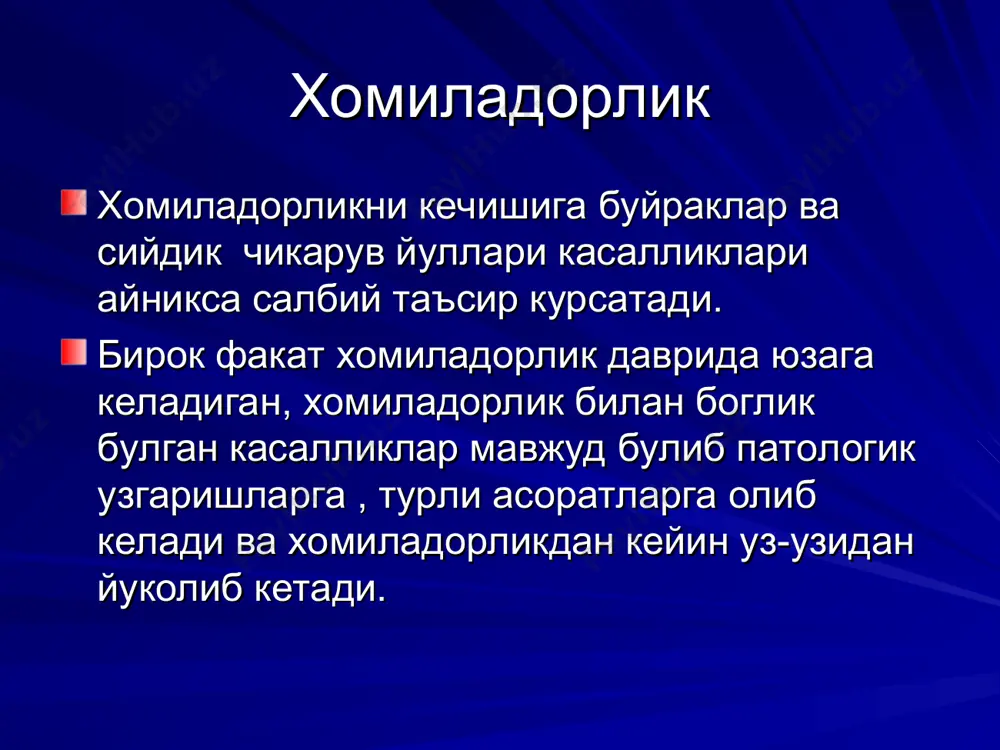 Хомиладорлик

Хомиладорликни кечишига буйраклар ва сийдик  чикарув йуллари касалликлари айникса салбий таъсир курсатади.

Бирок факат хомиладорлик даврида юзага келадиган, хомиладорлик билан боглик булган касалликлар мавжуд булиб патологик узгаришларга , турли асоратларга олиб келади ва хомиладорликдан кейин уз-узидан йуколиб кетади.